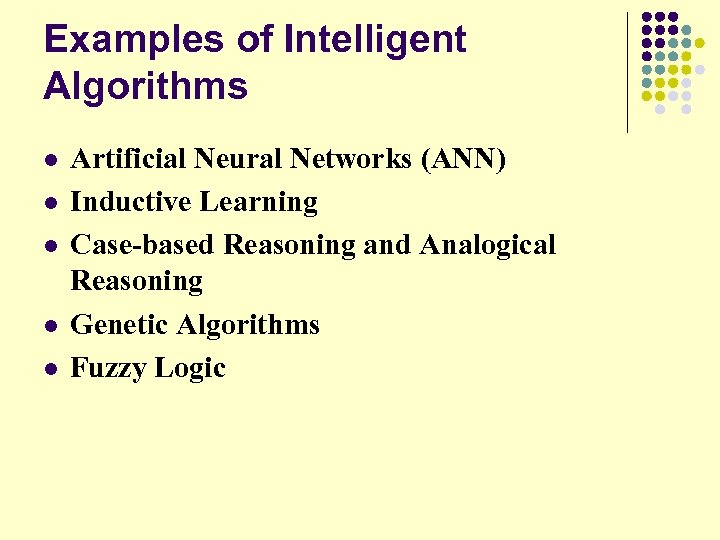 Examples of Intelligent Algorithms

- Artificial Neural Networks (ANN)
- Inductive Learning
- Case-based Reasoning and Analogical Reasoning
- Genetic Algorithms
- Fuzzy Logic